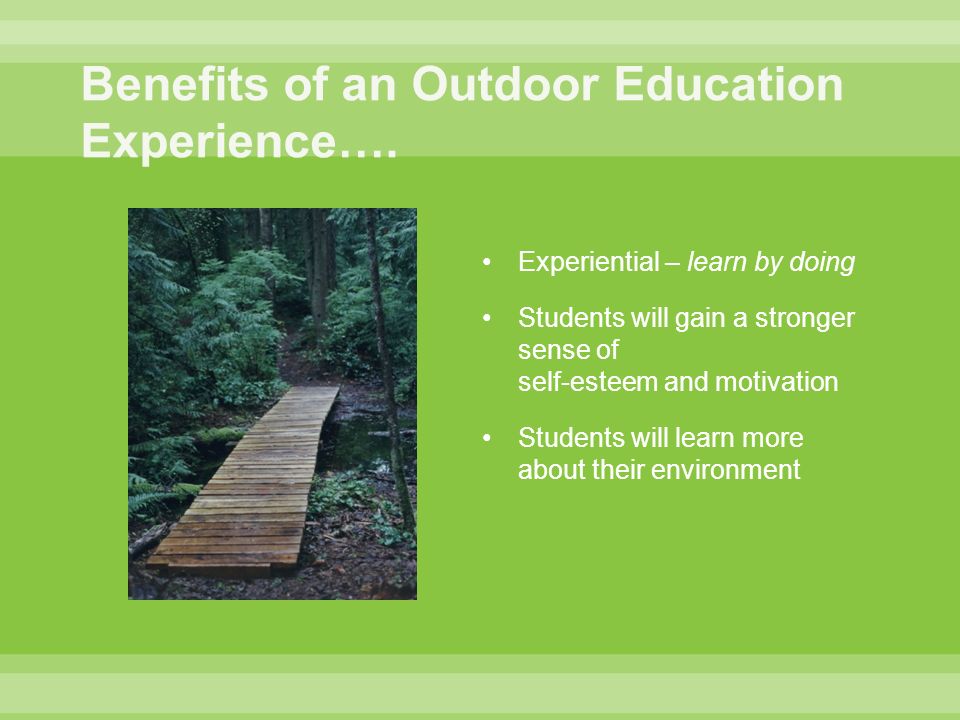 Benefits of an Outdoor Education Experience….

• Experiential – learn by doing

• Students will gain a stronger sense of self-esteem and motivation

• Students will learn more about their environment